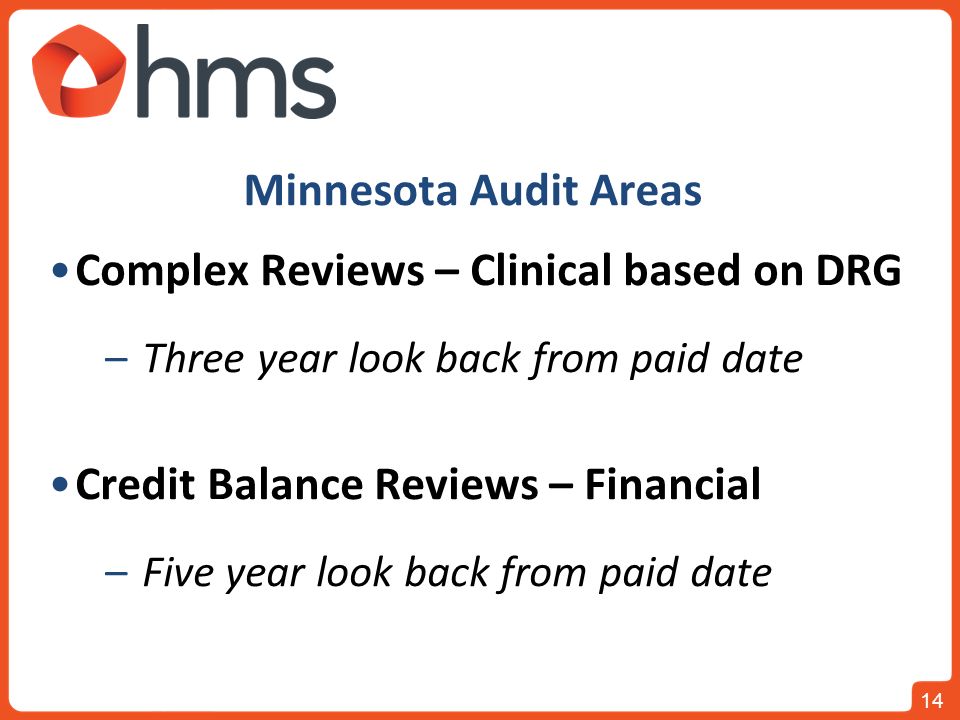 hms

Minnesota Audit Areas

• Complex Reviews – Clinical based on DRG

– Three year look back from paid date

• Credit Balance Reviews – Financial

– Five year look back from paid date

14